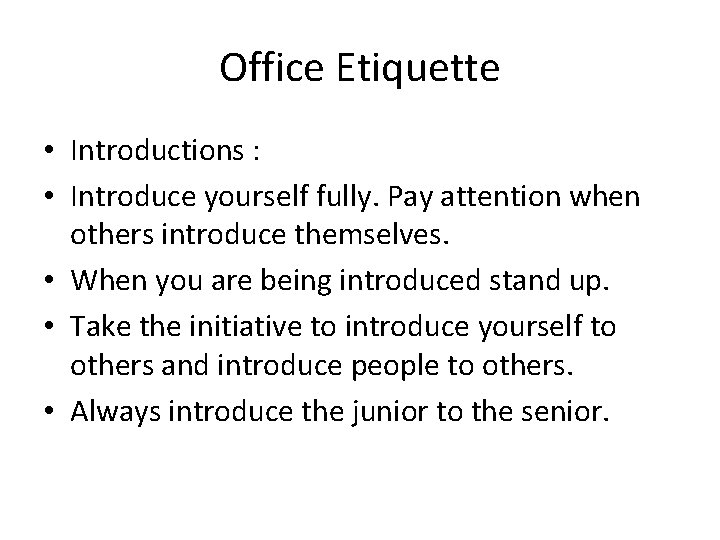 Office Etiquette

• Introductions :
• Introduce yourself fully. Pay attention when others introduce themselves.
• When you are being introduced stand up.
• Take the initiative to introduce yourself to others and introduce people to others.
• Always introduce the junior to the senior.